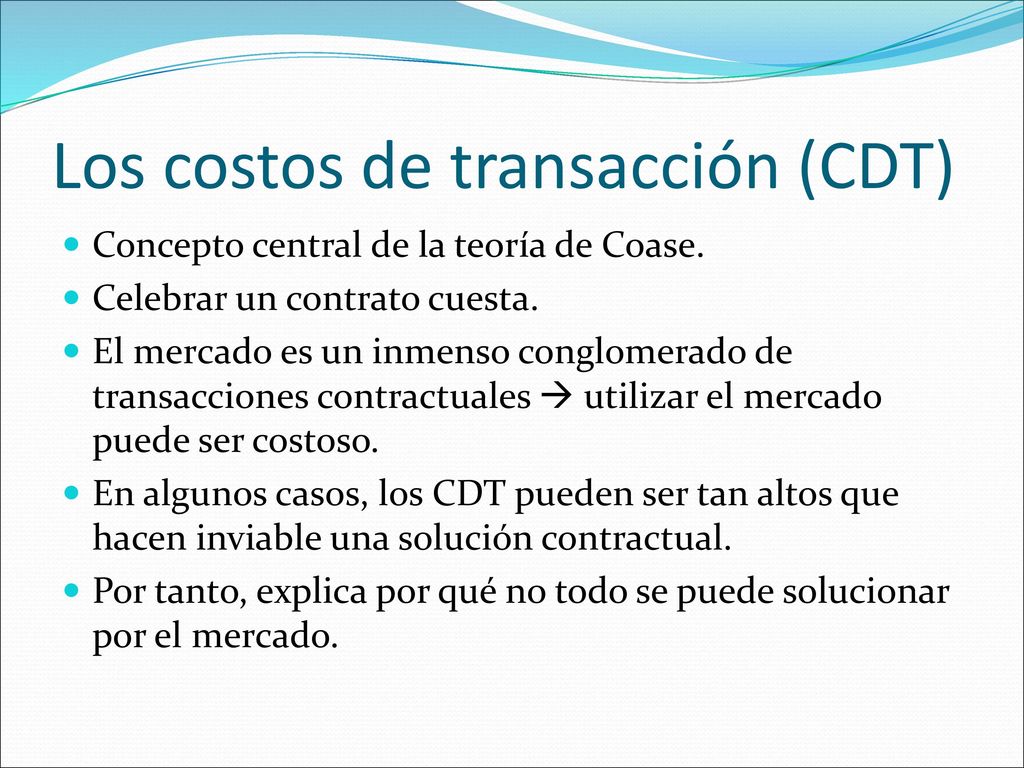 Los costos de transacción (CDT)

- Concepto central de la teoría de Coase.
- Celebrar un contrato cuesta.
- El mercado es un inmenso conglomerado de transacciones contractuales → utilizar el mercado puede ser costoso.
- En algunos casos, los CDT pueden ser tan altos que hacen inviable una solución contractual.
- Por tanto, explica por qué no todo se puede solucionar por el mercado.